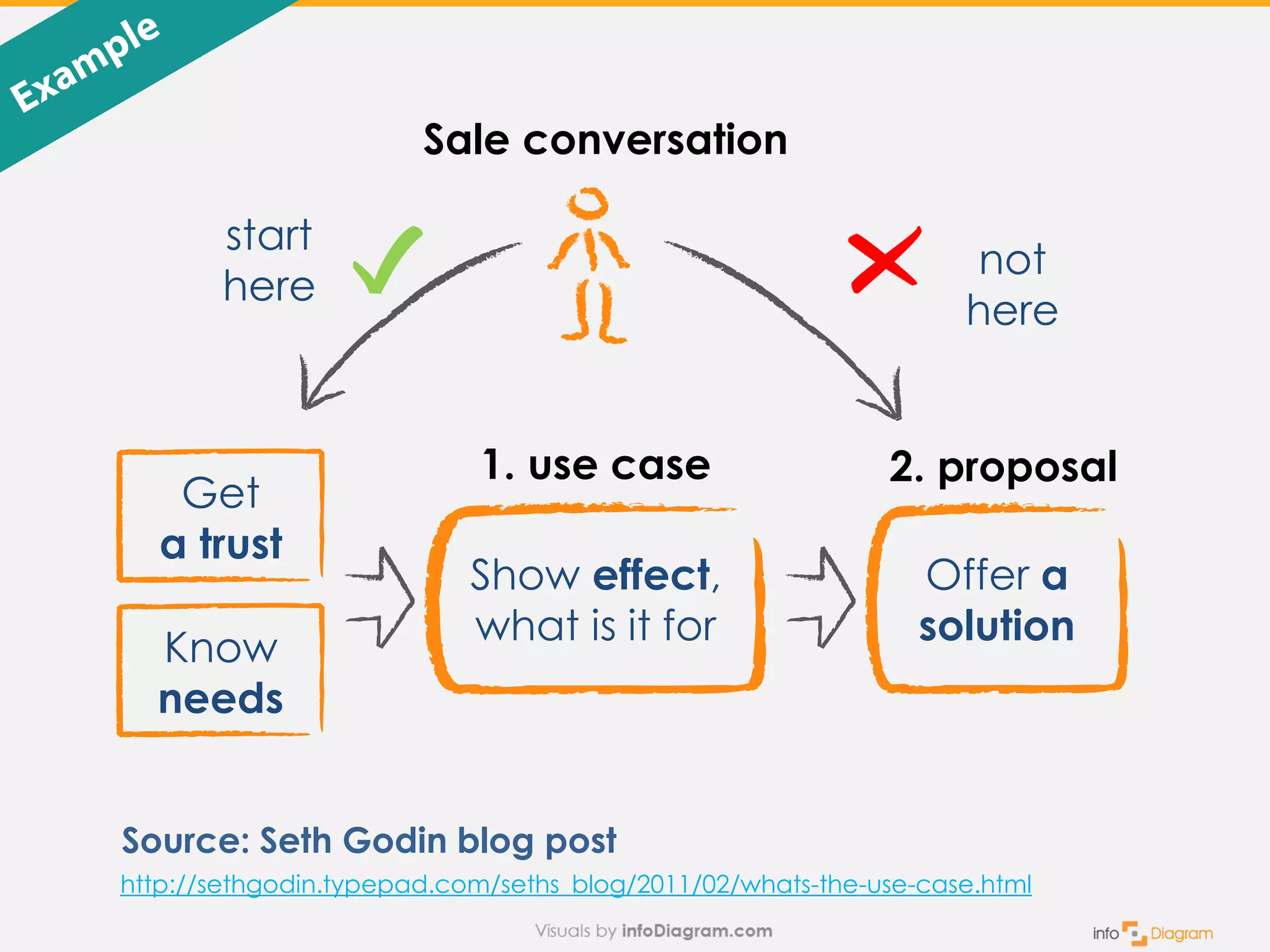 Example

Sale conversation

start here

not here

Get a trust

Know needs

1. use case

Show effect, what is it for

2. proposal

Offer a solution

Source: Seth Godin blog post

http://sethgodin.typepad.com/seths_blog/2011/02/whats-the-use-case.html

Visuals by infoDiagram.com

info Diagram